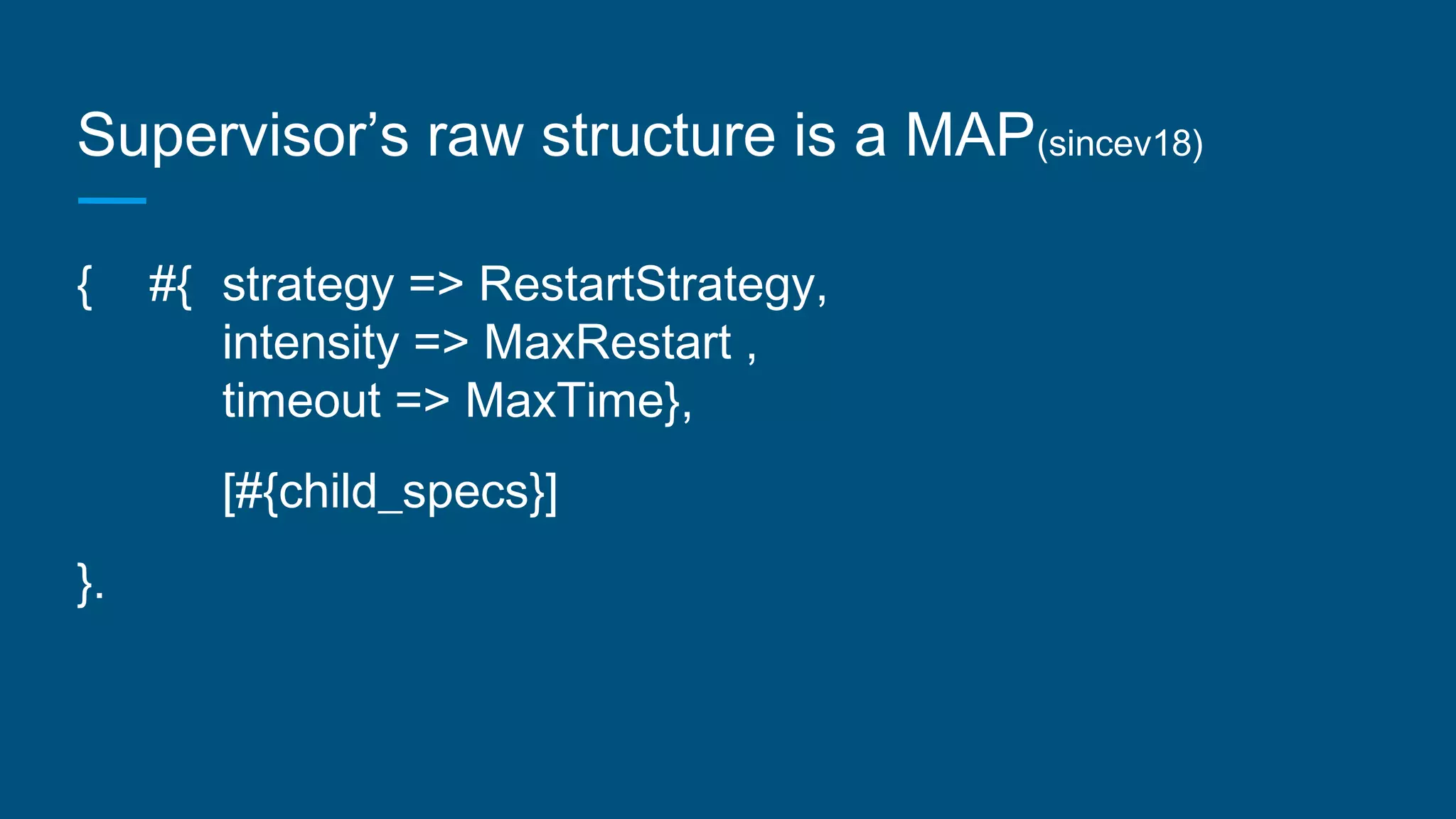 Supervisor’s raw structure is a MAP(sincev18)

{ #{ strategy => RestartStrategy,
intensity => MaxRestart ,
timeout => MaxTime},

[#{child_specs}]

}.